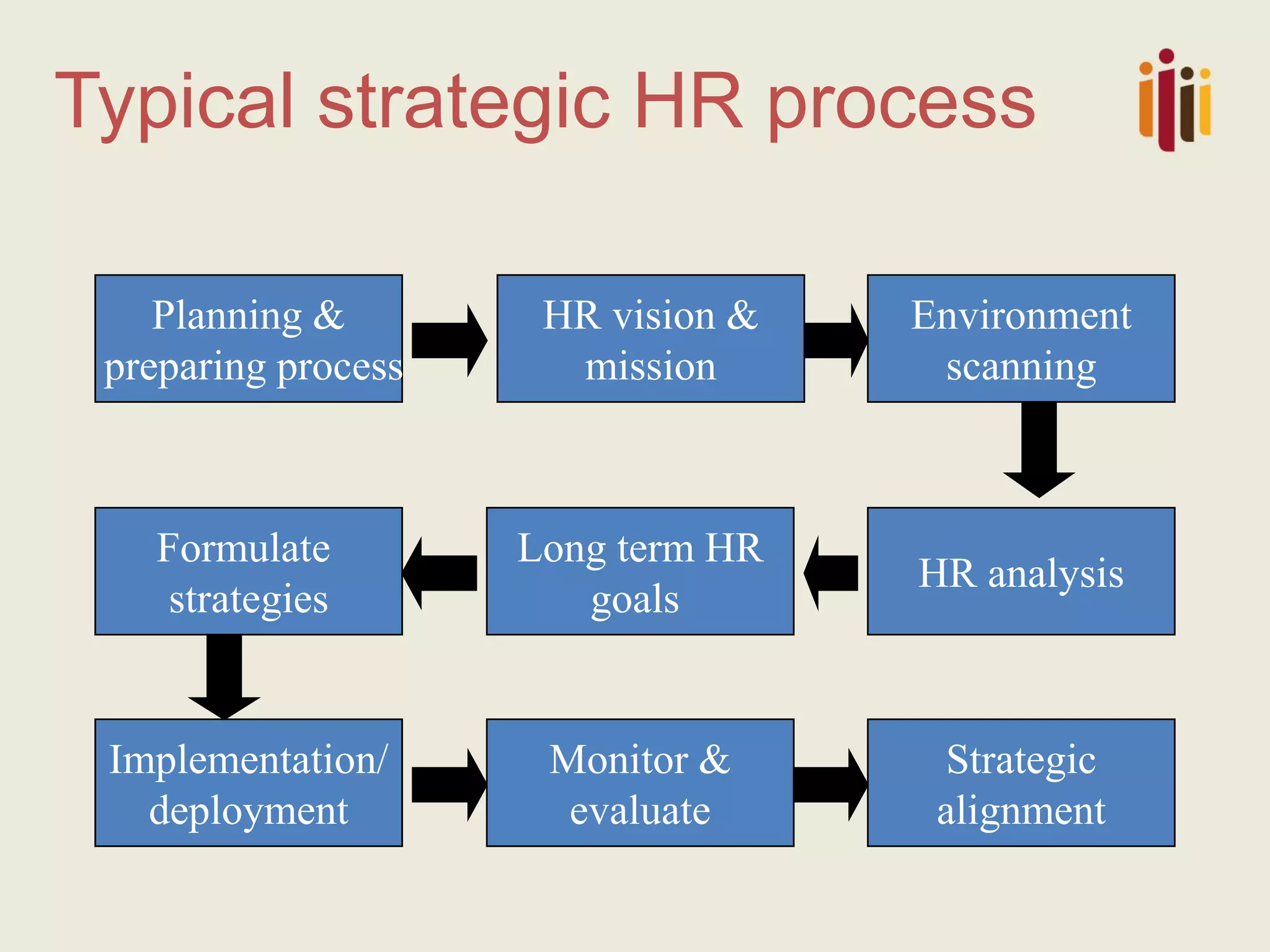 Typical strategic HR process

Planning & preparing process

HR vision & mission

Environment scanning

HR analysis

Long term HR goals

Formulate strategies

Implementation/ deployment

Monitor & evaluate

Strategic alignment